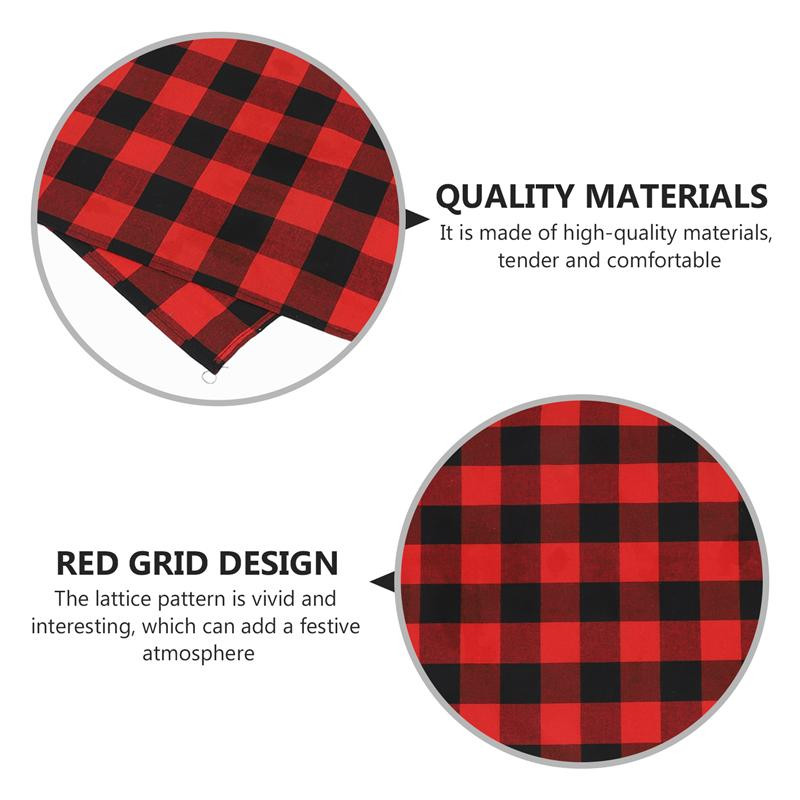 QUALITY MATERIALS
It is made of high-quality materials, tender and comfortable

RED GRID DESIGN
The lattice pattern is vivid and interesting, which can add a festive atmosphere